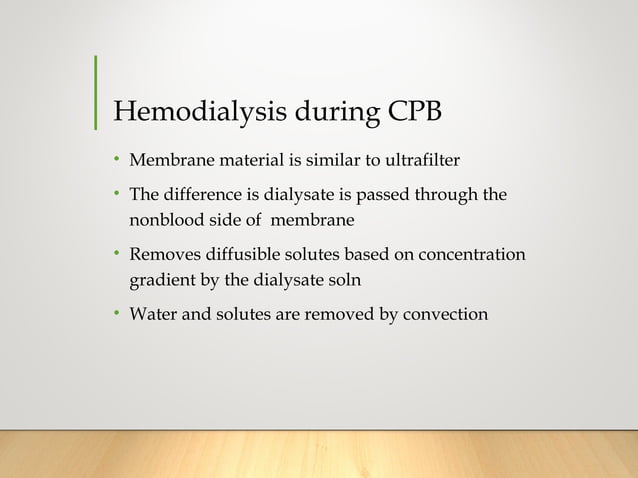 Hemodialysis during CPB

• Membrane material is similar to ultrafilter
• The difference is dialysate is passed through the nonblood side of membrane
• Removes diffusible solutes based on concentration gradient by the dialysate soln
• Water and solutes are removed by convection